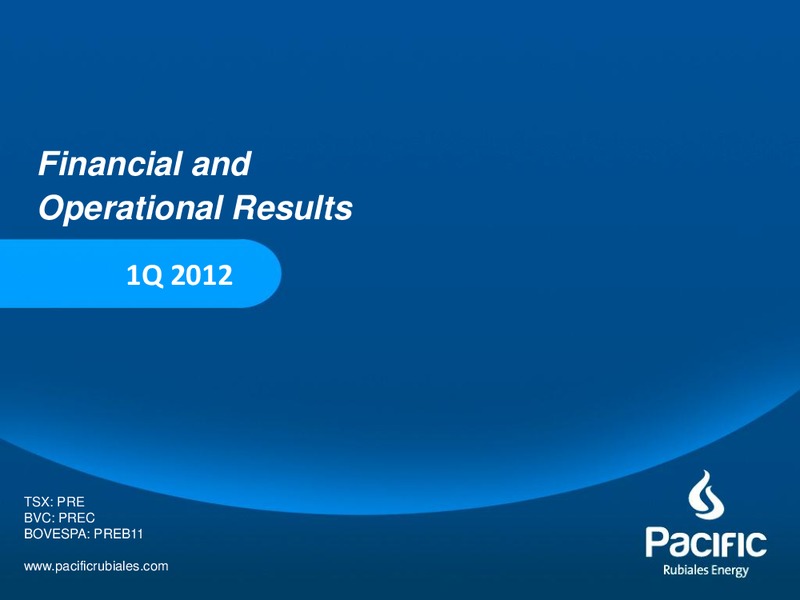 Financial and Operational Results

1Q 2012

TSX: PRE
BVC: PREC
BOVESPA: PREB11

www.pacificrubiales.com

Pacific
Rubiales Energy